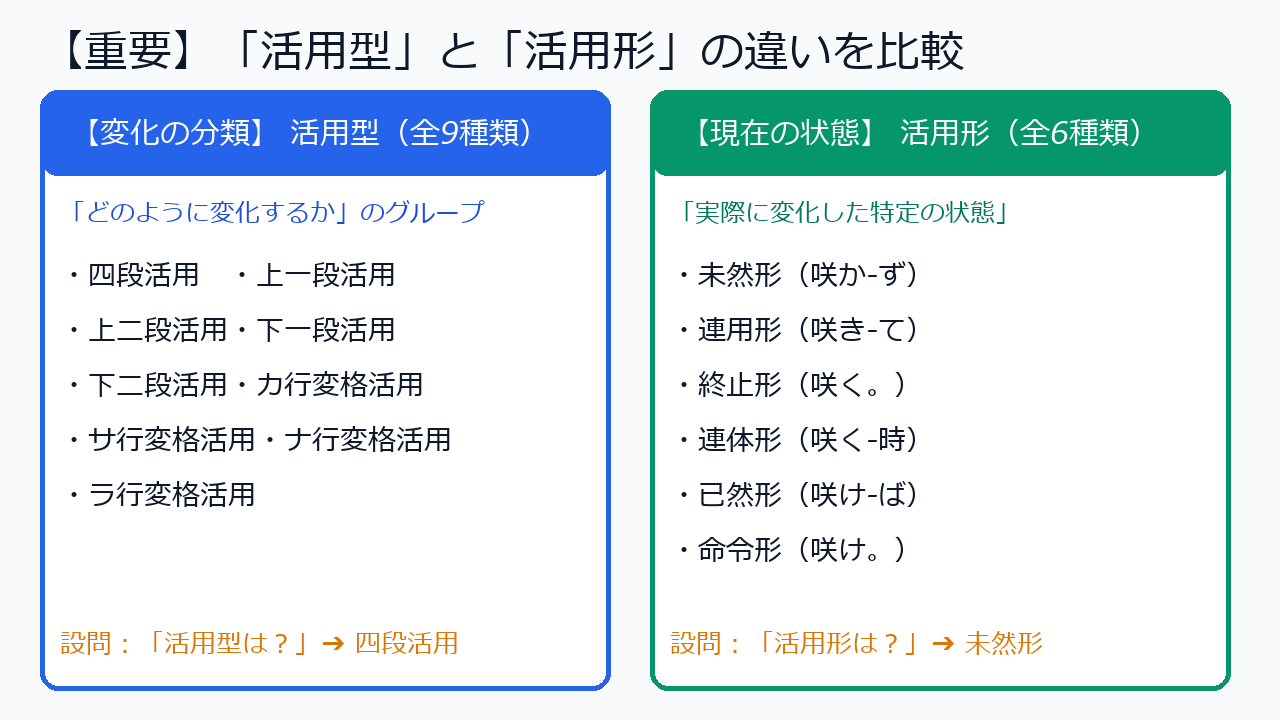 【重要】「活用型」と「活用形」の違いを比較

【変化の分類】 活用型（全9種類）

「どのように変化するか」のグループ

・四段活用　・上一段活用

・上二段活用・下一段活用

・下二段活用・カ行変格活用

・サ行変格活用・ナ行変格活用

・ラ行変格活用

設問：「活用型は？」➔ 四段活用

【現在の状態】 活用形（全6種類）

「実際に変化した特定の状態」

・未然形（咲か-ず）

・連用形（咲き-て）

・終止形（咲く。）

・連体形（咲く-時）

・已然形（咲け-ば）

・命令形（咲け。）

設問：「活用形は？」➔ 未然形